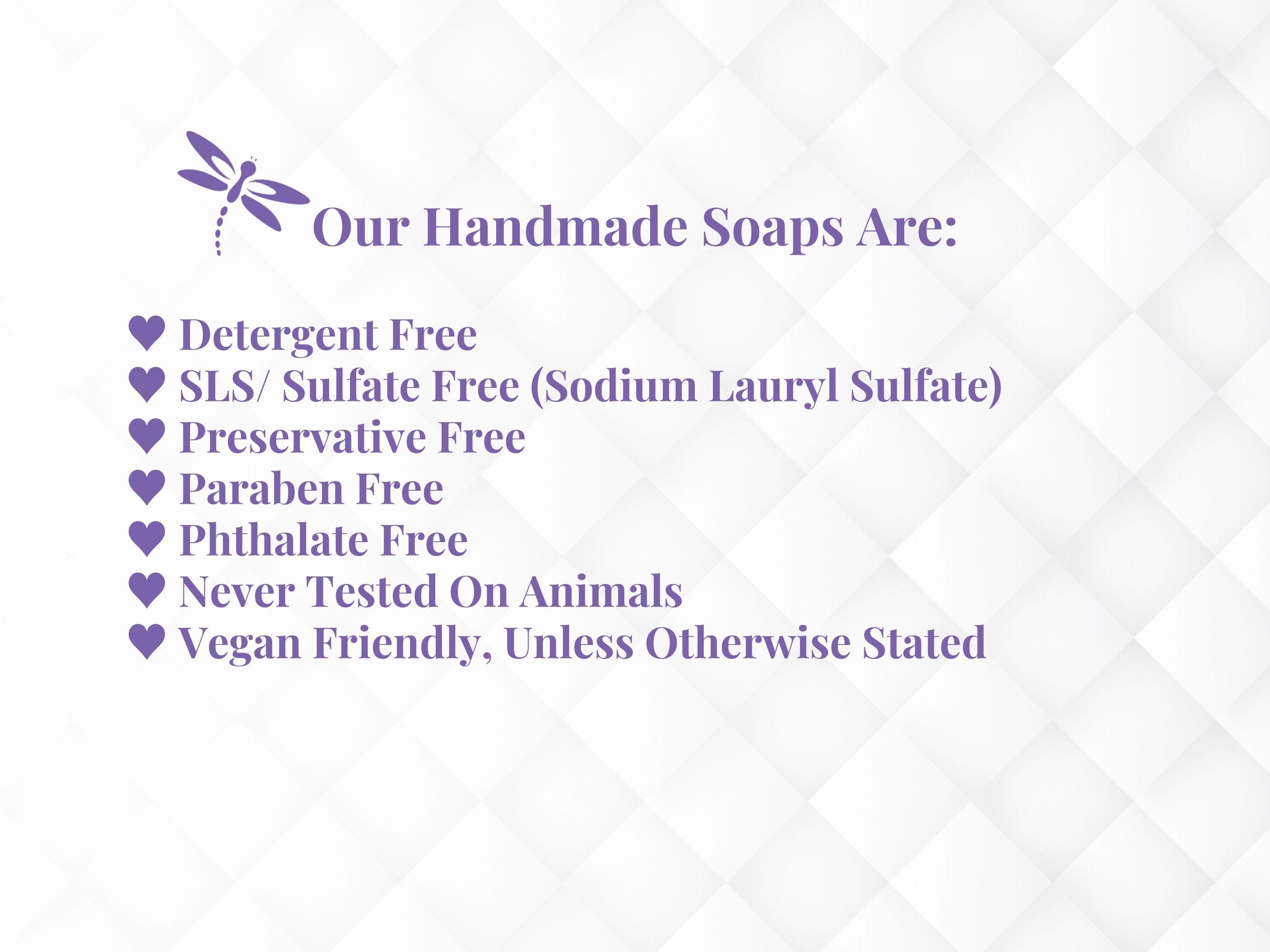 Our Handmade Soaps Are:

♥ Detergent Free
♥ SLS/ Sulfate Free (Sodium Lauryl Sulfate)
♥ Preservative Free
♥ Paraben Free
♥ Phthalate Free
♥ Never Tested On Animals
♥ Vegan Friendly, Unless Otherwise Stated